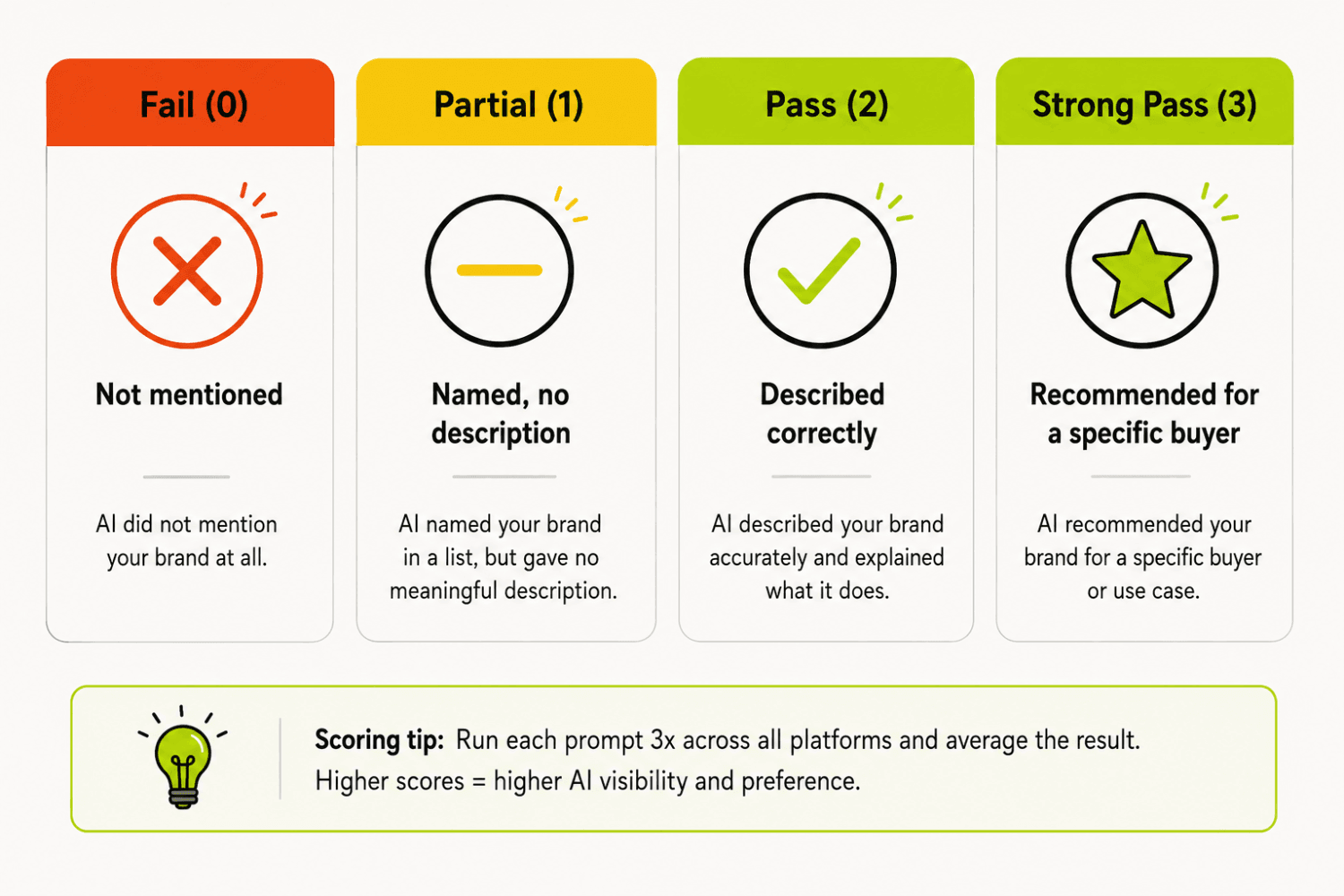 Fail (0)

Not mentioned

AI did not mention your brand at all.

Partial (1)

Named, no description

AI named your brand in a list, but gave no meaningful description.

Pass (2)

Described correctly

AI described your brand accurately and explained what it does.

Strong Pass (3)

Recommended for a specific buyer

AI recommended your brand for a specific buyer or use case.

Scoring tip: Run each prompt 3x across all platforms and average the result.
Higher scores = higher AI visibility and preference.